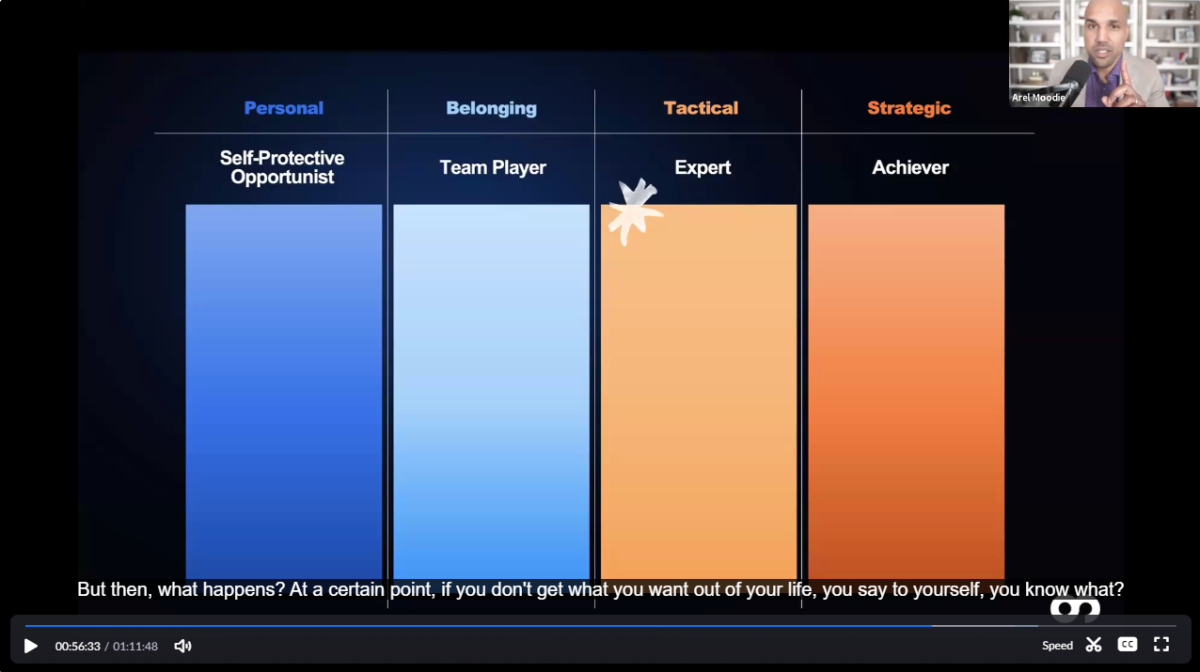 Arel Moodie

| Personal | Belonging | Tactical | Strategic |
|---|---|---|---|
| Self-Protective Opportunist | Team Player | Expert | Achiever |

But then, what happens? At a certain point, if you don't get what you want out of your life, you say to yourself, you know what?

00:56:33 / 01:11:48

Speed

CC